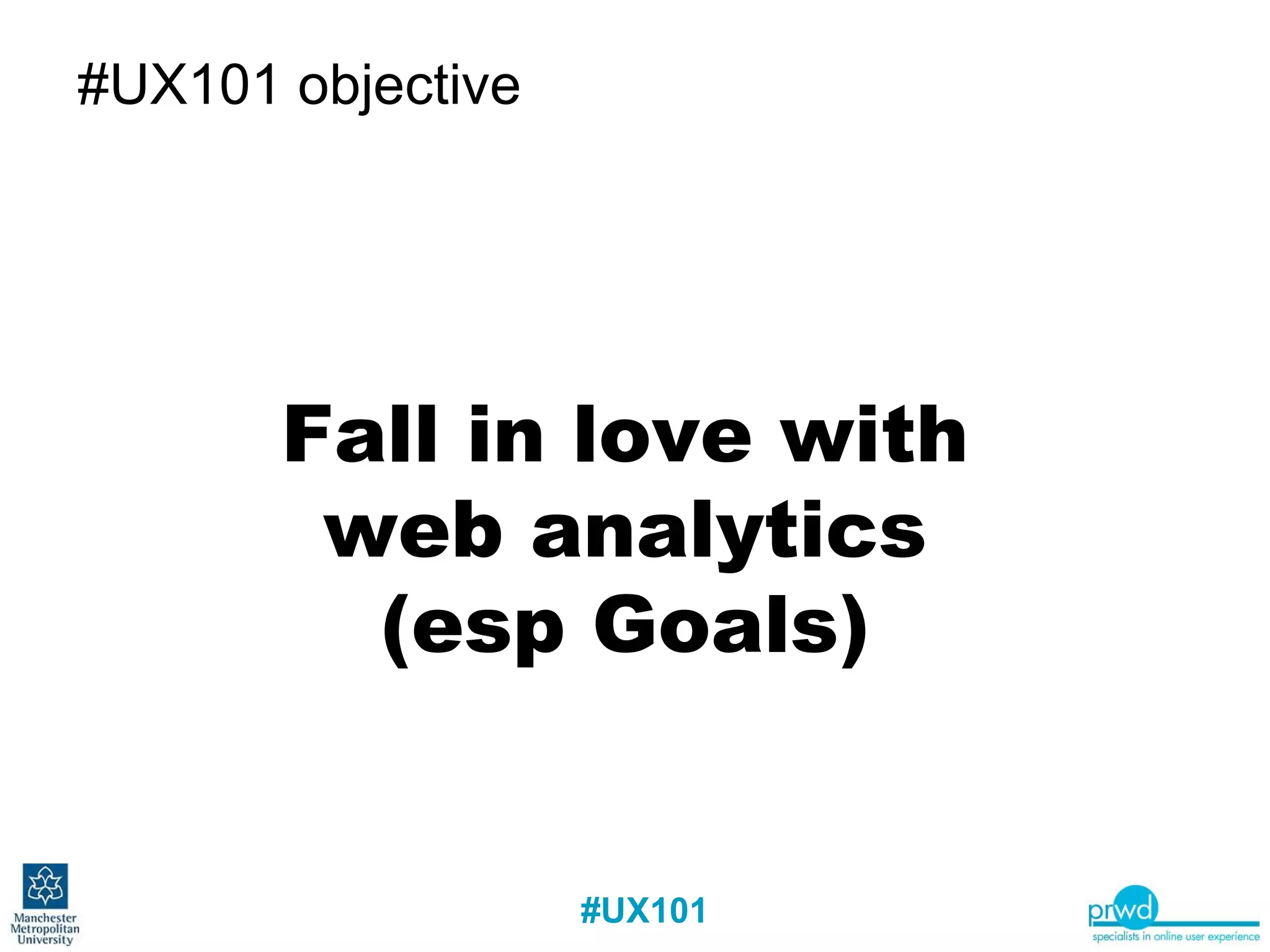 #UX101 objective

Fall in love with web analytics (esp Goals)

Manchester Metropolitan University

#UX101

prwd
specialists in online user experience